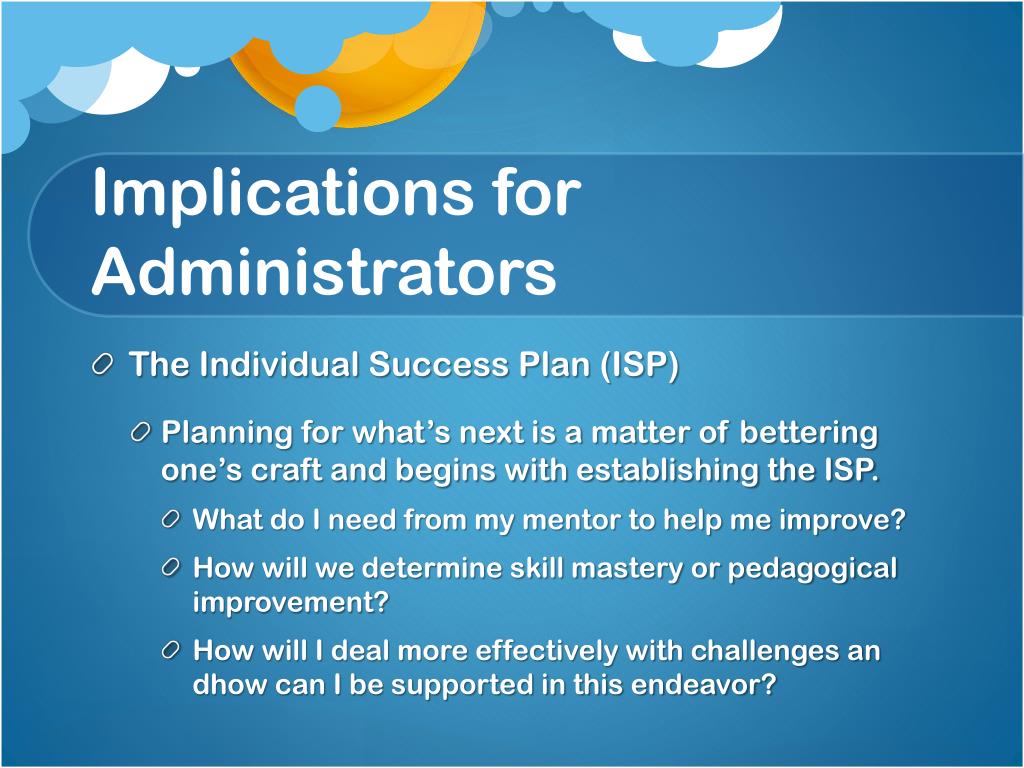 Implications for Administrators

The Individual Success Plan (ISP)

Planning for what’s next is a matter of bettering one’s craft and begins with establishing the ISP.

What do I need from my mentor to help me improve?

How will we determine skill mastery or pedagogical improvement?

How will I deal more effectively with challenges an dhow can I be supported in this endeavor?